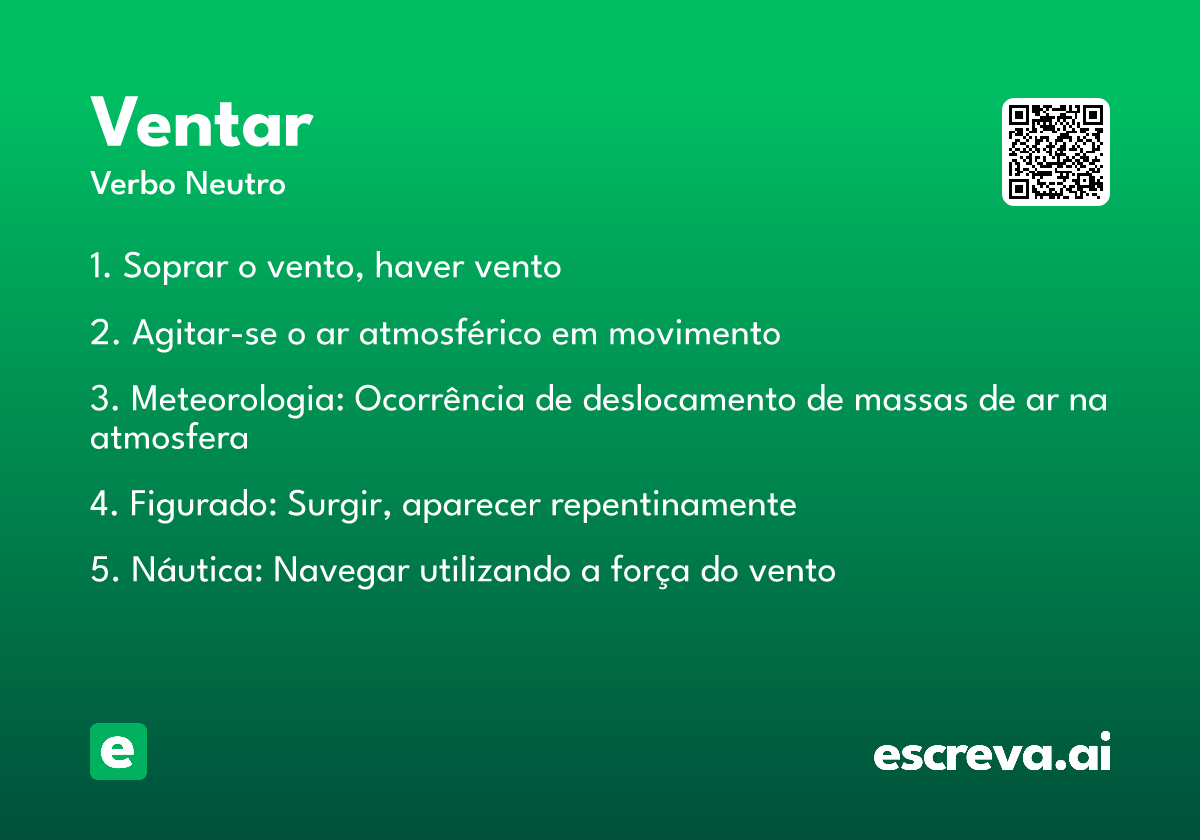 Ventar
Verbo Neutro

1. Soprar o vento, haver vento

2. Agitar-se o ar atmosférico em movimento

3. Meteorologia: Ocorrência de deslocamento de massas de ar na atmosfera

4. Figurado: Surgir, aparecer repentinamente

5. Náutica: Navegar utilizando a força do vento

e

escreva.ai